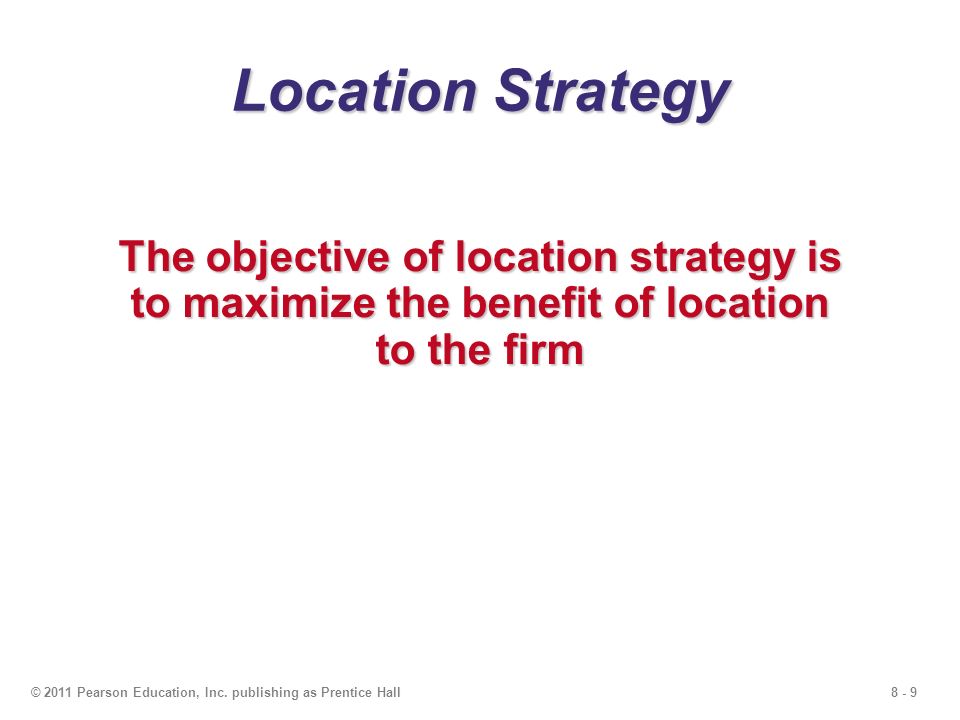 Location Strategy

The objective of location strategy is to maximize the benefit of location to the firm

© 2011 Pearson Education, Inc. publishing as Prentice Hall

8 - 9